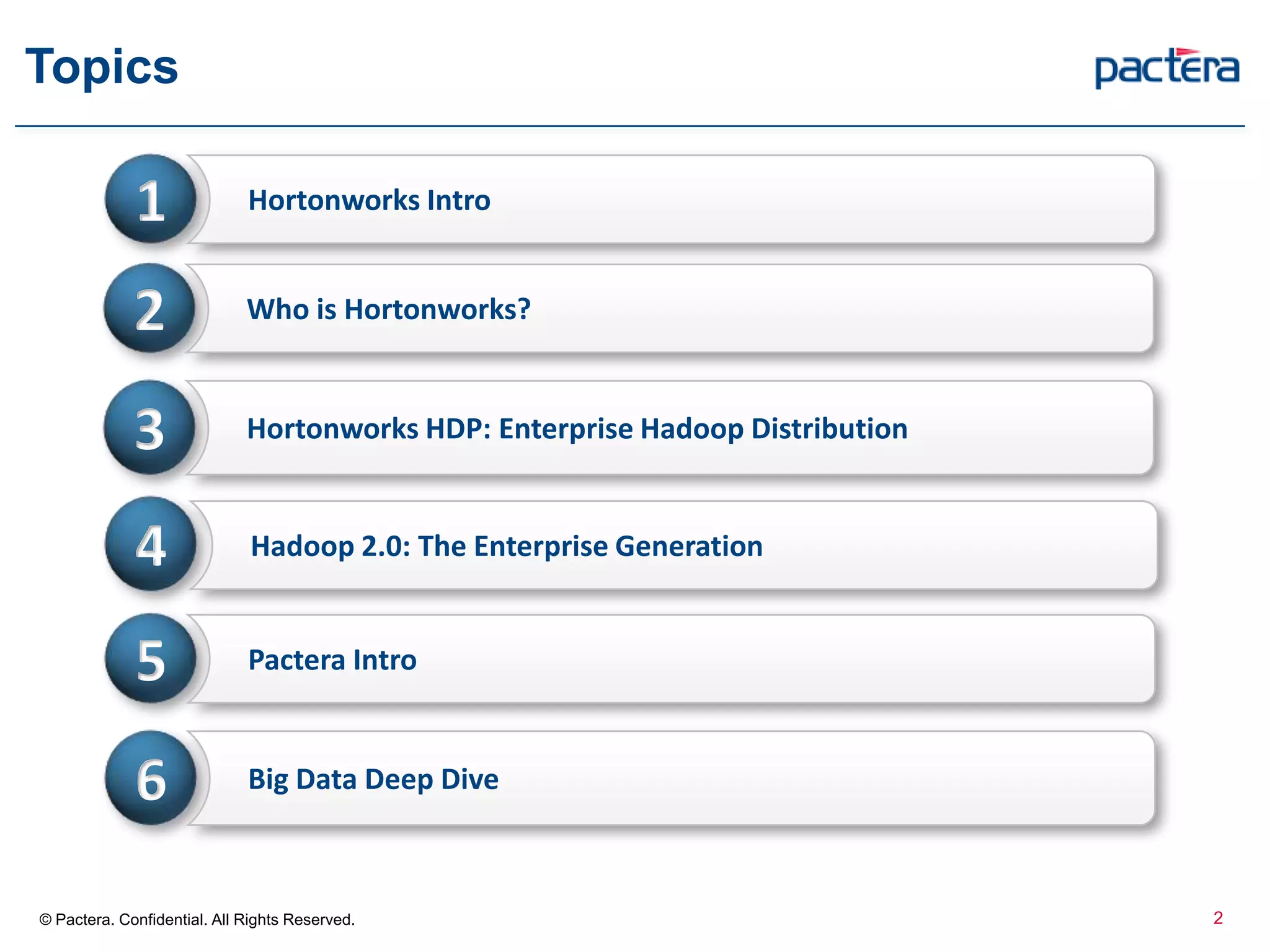 Topics

pactera

1 Hortonworks Intro

2 Who is Hortonworks?

3 Hortonworks HDP: Enterprise Hadoop Distribution

4 Hadoop 2.0: The Enterprise Generation

5 Pactera Intro

6 Big Data Deep Dive

© Pactera. Confidential. All Rights Reserved.

2